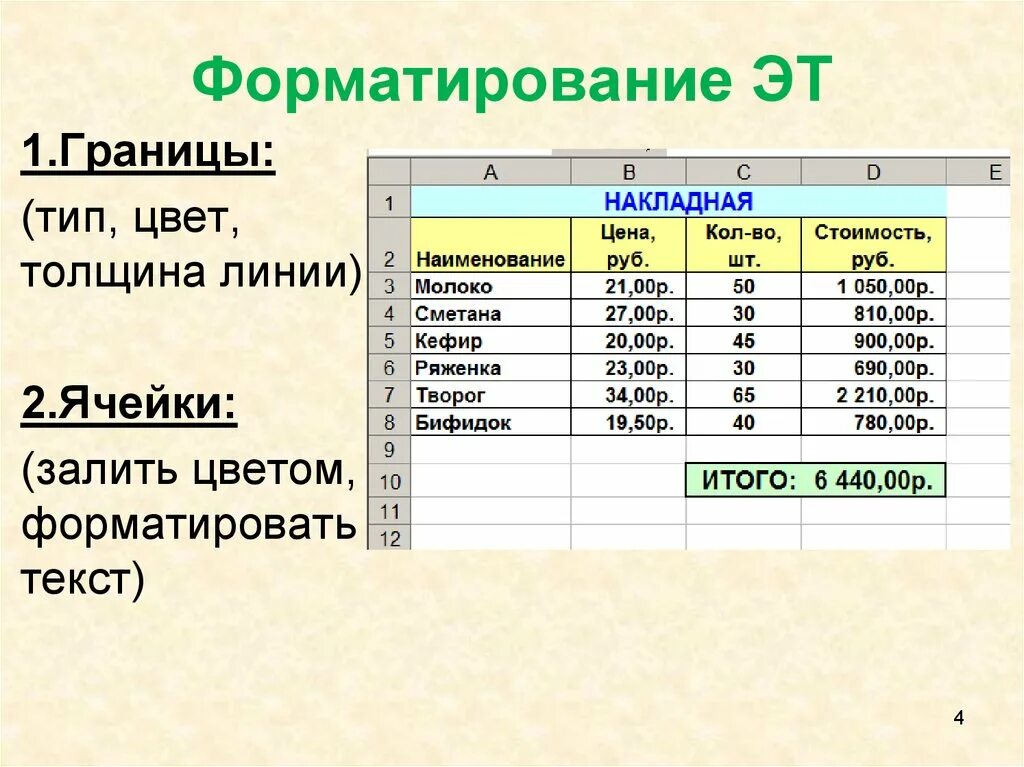 Форматирование ЭТ

1.Границы:

(тип, цвет, толщина линии)

2.Ячейки:

(залить цветом, форматировать текст)

|  | A | B | C | D | E |
|---|---|---|---|---|---|
| 1 | НАКЛАДНАЯ |  |  |  |  |
| 2 | Наименование | Цена, руб. | Кол-во, шт. | Стоимость, руб. |  |
| 3 | Молоко | 21,00р. | 50 | 1 050,00р. |  |
| 4 | Сметана | 27,00р. | 30 | 810,00р. |  |
| 5 | Кефир | 20,00р. | 45 | 900,00р. |  |
| 6 | Ряженка | 23,00р. | 30 | 690,00р. |  |
| 7 | Творог | 34,00р. | 65 | 2 210,00р. |  |
| 8 | Бифидок | 19,50р. | 40 | 780,00р. |  |
| 9 |  |  |  |  |  |
| 10 |  |  | ИТОГО: | 6 440,00р. |  |
| 11 |  |  |  |  |  |
| 12 |  |  |  |  |  |

4